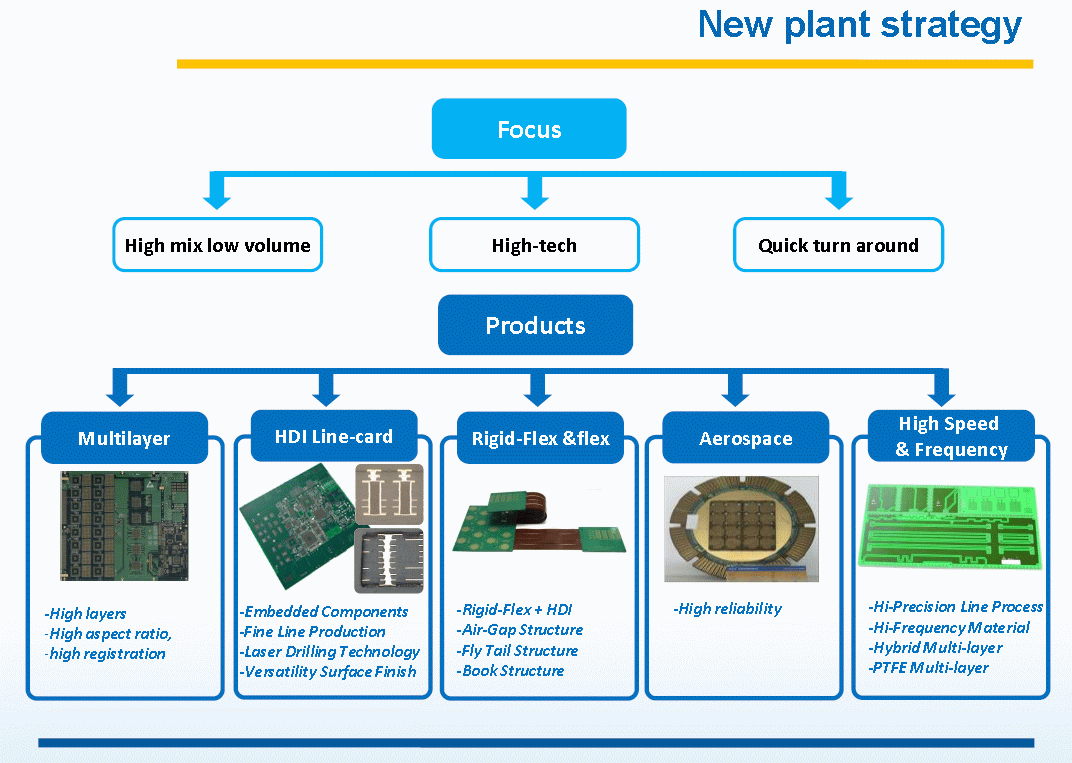 New plant strategy

Focus

High mix low volume

High-tech

Quick turn around

Products

Multilayer

-High layers
-High aspect ratio,
-high registration

HDI Line-card

-Embedded Components
-Fine Line Production
-Laser Drilling Technology
-Versatility Surface Finish

Rigid-Flex &flex

-Rigid-Flex + HDI
-Air-Gap Structure
-Fly Tail Structure
-Book Structure

Aerospace

-High reliability

High Speed & Frequency

-Hi-Precision Line Process
-Hi-Frequency Material
-Hybrid Multi-layer
-PTFE Multi-layer